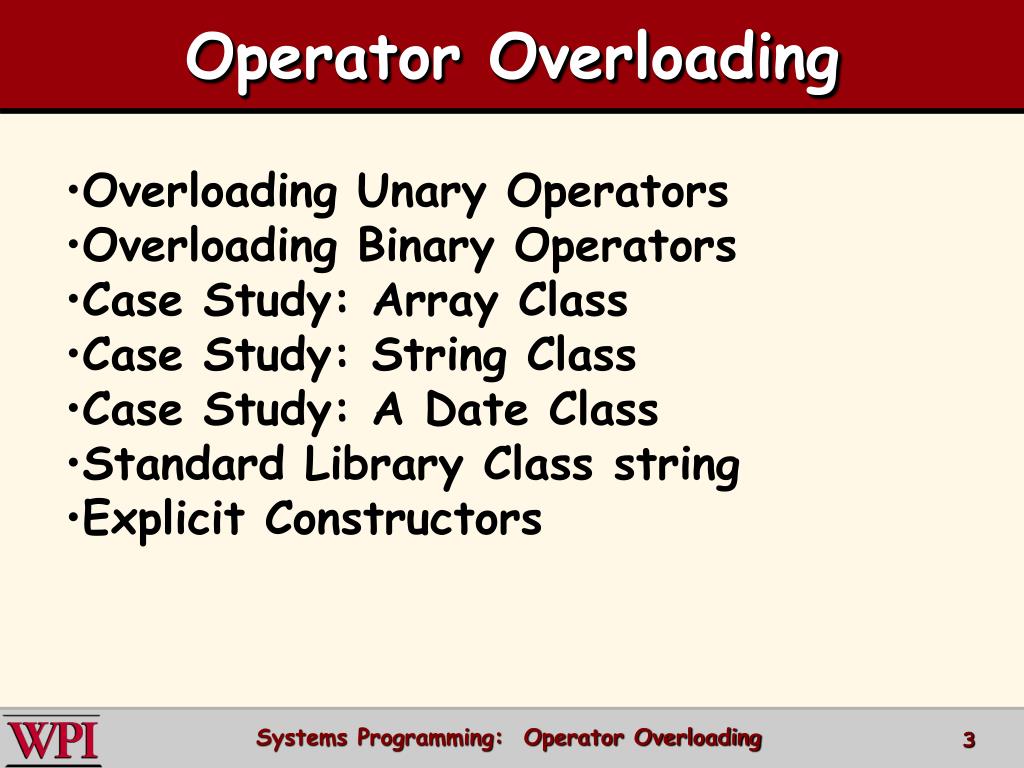 Operator Overloading

•Overloading Unary Operators
•Overloading Binary Operators
•Case Study: Array Class
•Case Study: String Class
•Case Study: A Date Class
•Standard Library Class string
•Explicit Constructors

WPI

Systems Programming: Operator Overloading

3